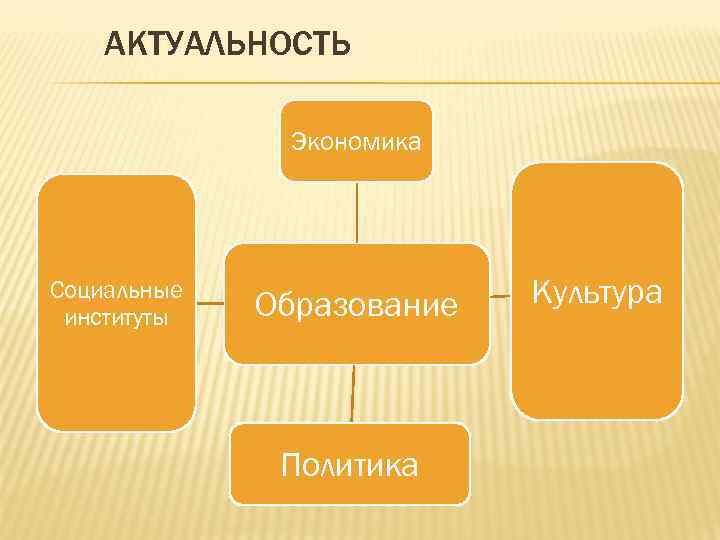 АКТУАЛЬНОСТЬ

Экономика

Социальные институты

Образование

Культура

Политика